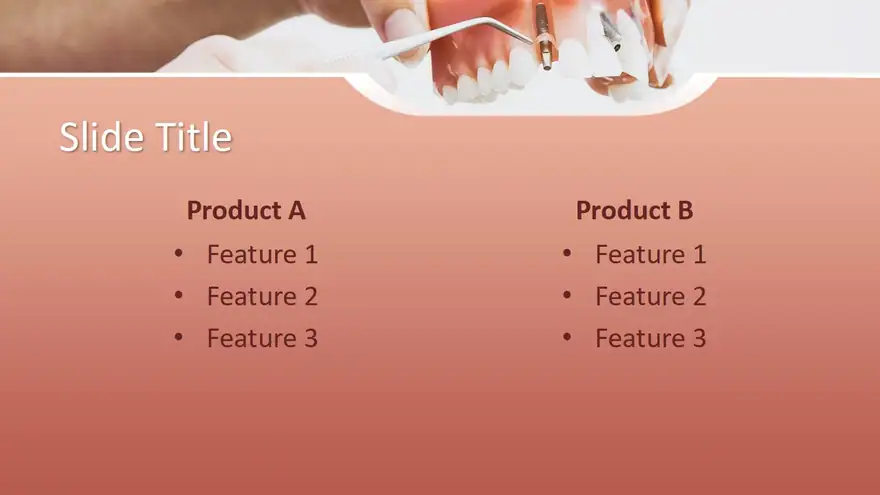 Slide Title

Product A
• Feature 1
• Feature 2
• Feature 3

Product B
• Feature 1
• Feature 2
• Feature 3